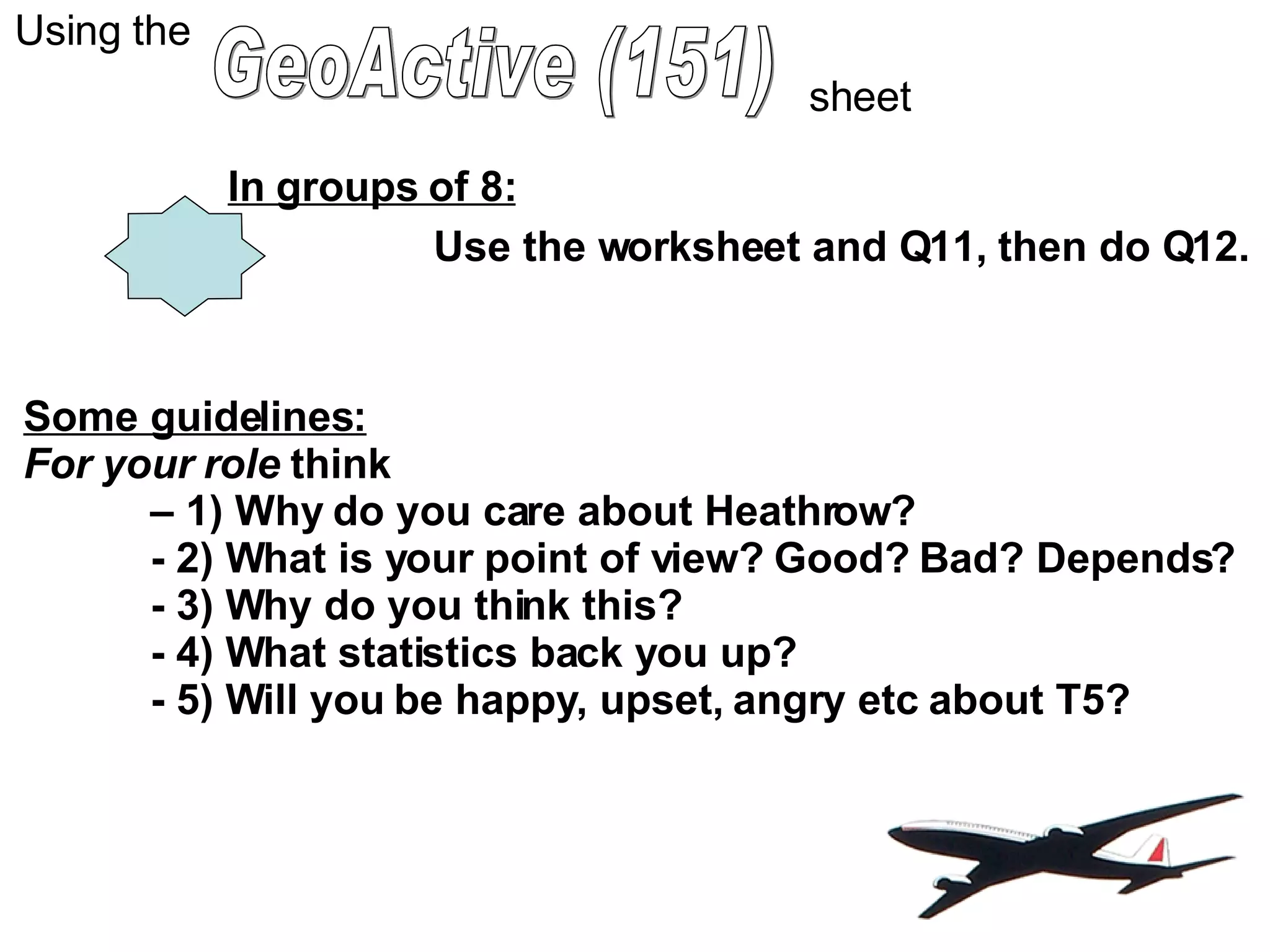 Using the GeoActive (151) sheet

In groups of 8:

Use the worksheet and Q11, then do Q12.

Some guidelines:
For your role think
– 1) Why do you care about Heathrow?
- 2) What is your point of view? Good? Bad? Depends?
- 3) Why do you think this?
- 4) What statistics back you up?
- 5) Will you be happy, upset, angry etc about T5?